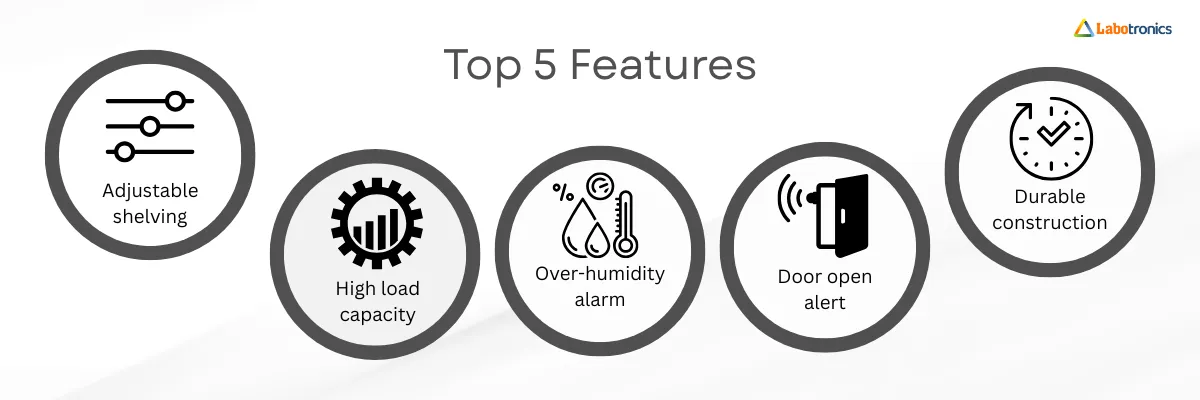 Labotronics

Top 5 Features

Adjustable shelving

High load capacity

%

Over-humidity alarm

Door open alert

Durable construction